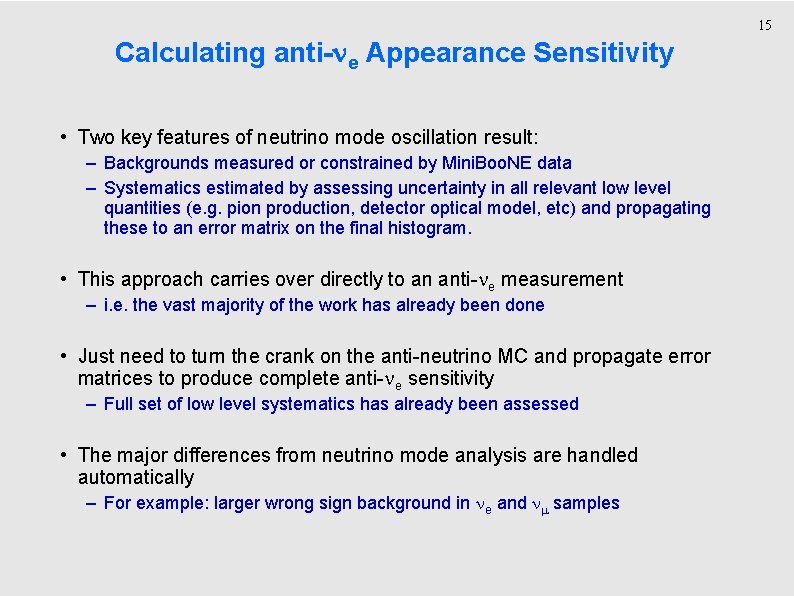 15

Calculating anti-$\nu_e$ Appearance Sensitivity

• Two key features of neutrino mode oscillation result:
– Backgrounds measured or constrained by MiniBooNE data
– Systematics estimated by assessing uncertainty in all relevant low level quantities (e.g. pion production, detector optical model, etc) and propagating these to an error matrix on the final histogram.

• This approach carries over directly to an anti-$\nu_e$ measurement
– i.e. the vast majority of the work has already been done

• Just need to turn the crank on the anti-neutrino MC and propagate error matrices to produce complete anti-$\nu_e$ sensitivity
– Full set of low level systematics has already been assessed

• The major differences from neutrino mode analysis are handled automatically
– For example: larger wrong sign background in $\nu_e$ and $\nu_\mu$ samples